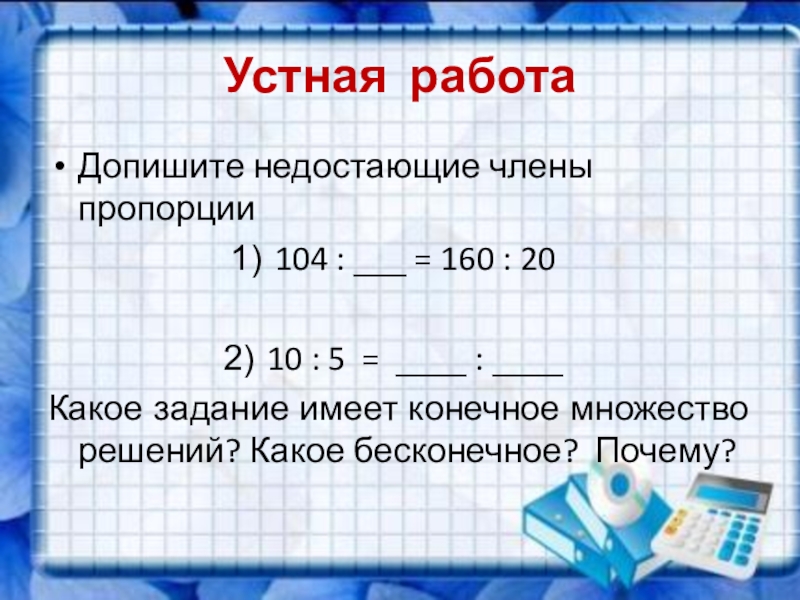 Устная работа

• Допишите недостающие члены пропорции

1) 104 : ___ = 160 : 20

2) 10 : 5 = ____ : ____

Какое задание имеет конечное множество решений? Какое бесконечное? Почему?